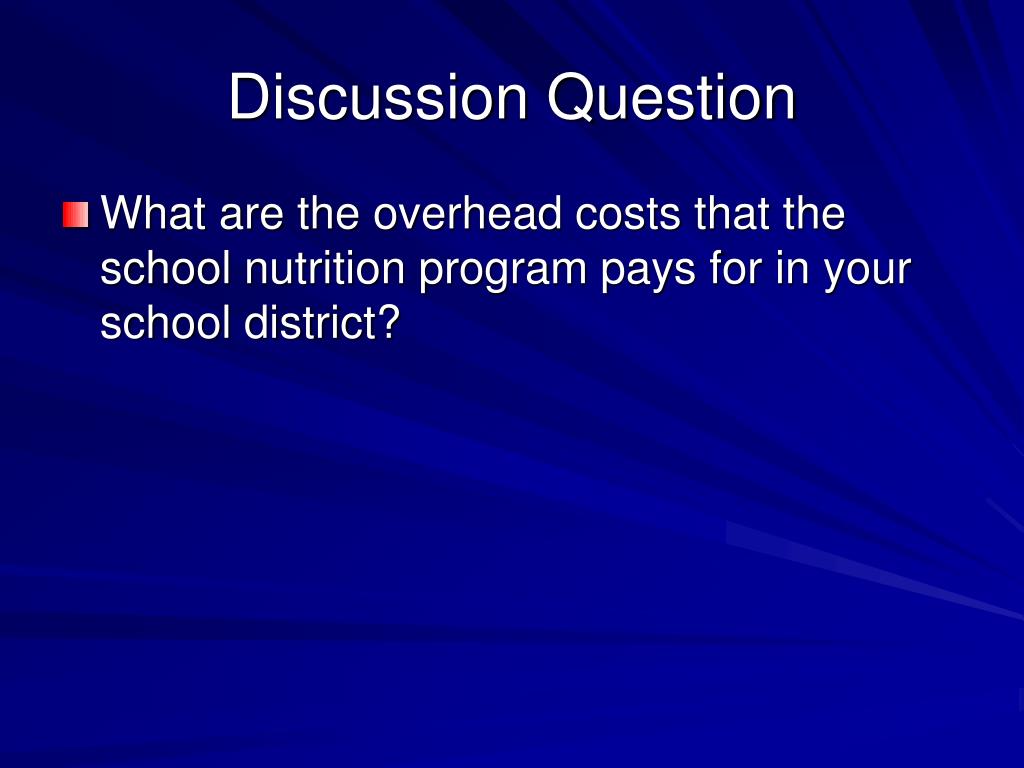 Discussion Question

What are the overhead costs that the school nutrition program pays for in your school district?